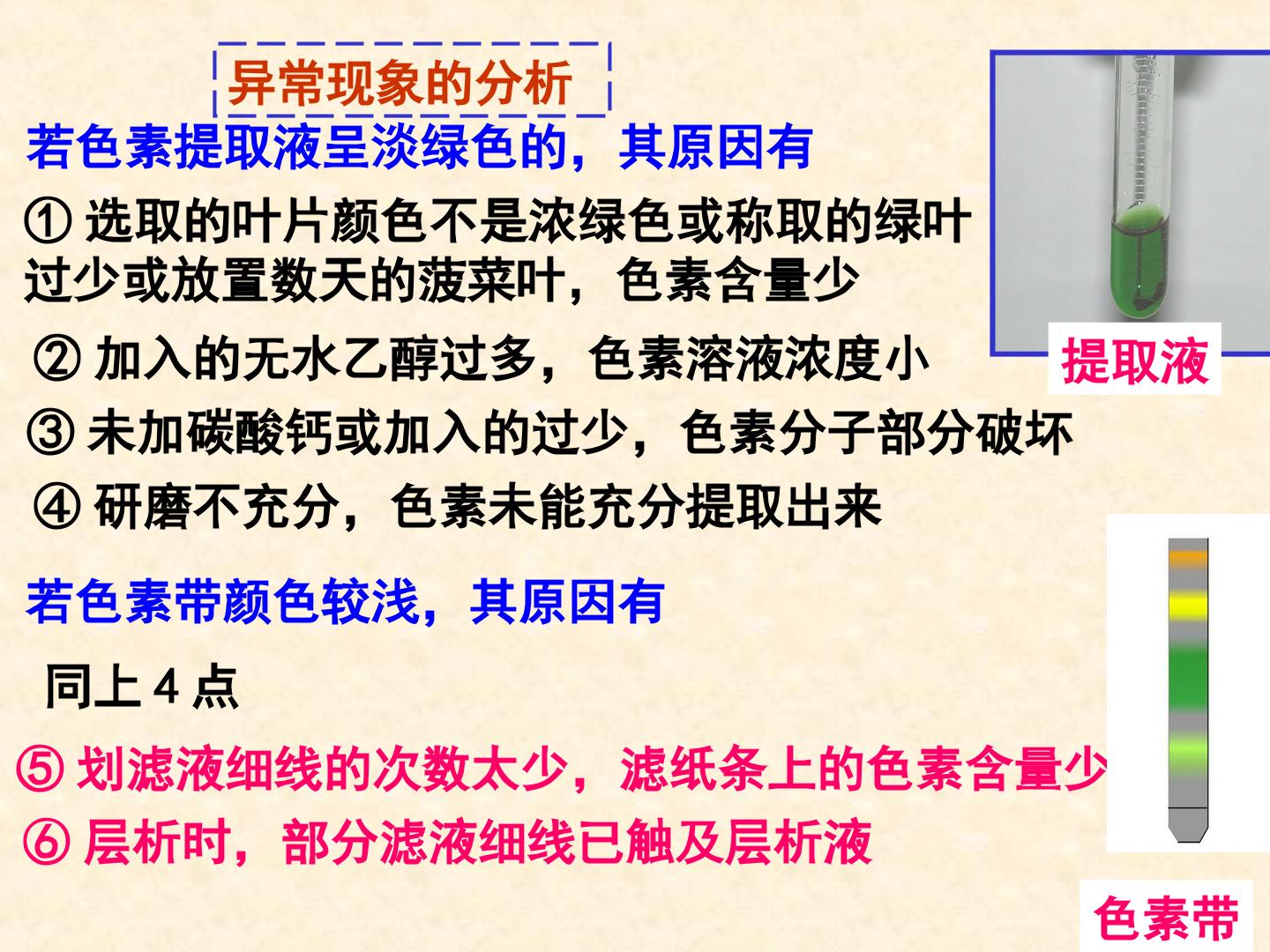 异常现象的分析

若色素提取液呈淡绿色的，其原因有

① 选取的叶片颜色不是浓绿色或称取的绿叶过少或放置数天的菠菜叶，色素含量少

② 加入的无水乙醇过多，色素溶液浓度小

③ 未加碳酸钙或加入的过少，色素分子部分破坏

④ 研磨不充分，色素未能充分提取出来

提取液

若色素带颜色较浅，其原因有

同上 4 点

⑤ 划滤液细线的次数太少，滤纸条上的色素含量少

⑥ 层析时，部分滤液细线已触及层析液

色素带